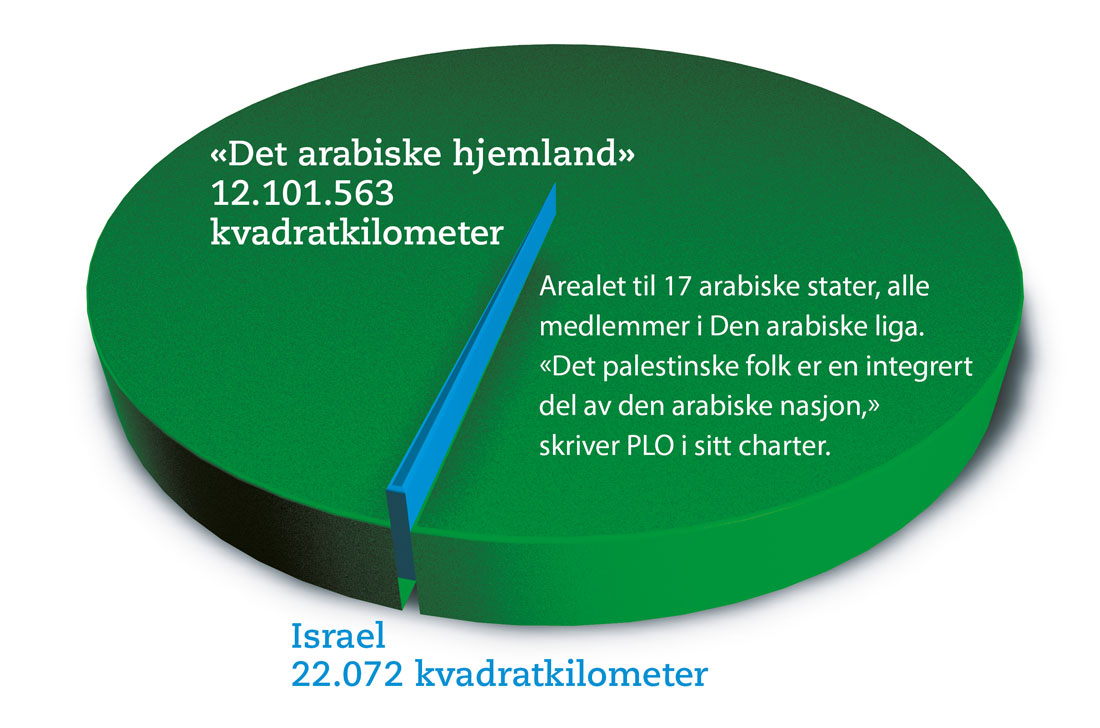 «Det arabiske hjemland»
12.101.563
kvadratkilometer

Arealet til 17 arabiske stater, alle medlemmer i Den arabiske liga. «Det palestinske folk er en integrert del av den arabiske nasjon,» skriver PLO i sitt charter.

Israel
22.072 kvadratkilometer